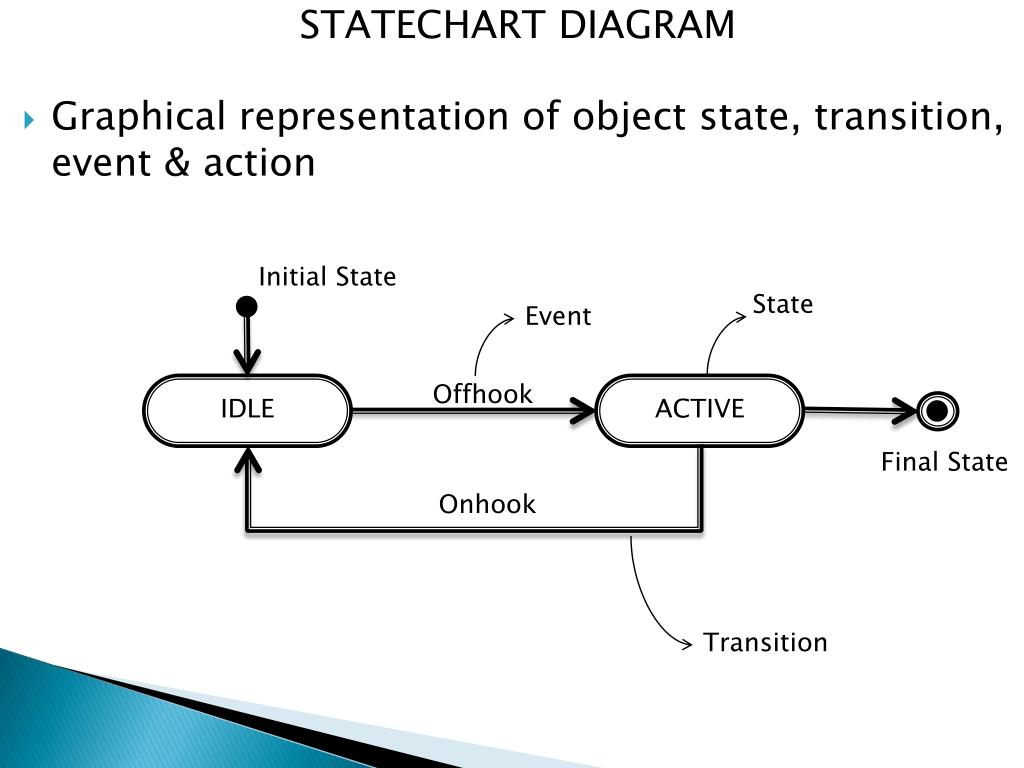 STATECHART DIAGRAM

Graphical representation of object state, transition, event & action

Initial State

Event

State

IDLE

Offhook

ACTIVE

Final State

Onhook

Transition